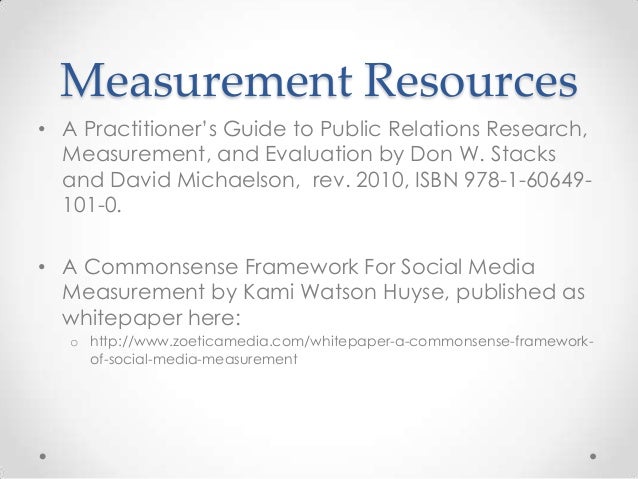 Measurement Resources

• A Practitioner's Guide to Public Relations Research, Measurement, and Evaluation by Don W. Stacks and David Michaelson, rev. 2010, ISBN 978-1-60649-101-0.

• A Commonsense Framework For Social Media Measurement by Kami Watson Huyse, published as whitepaper here:
  o http://www.zoeticamedia.com/whitepaper-a-commonsense-framework-of-social-media-measurement